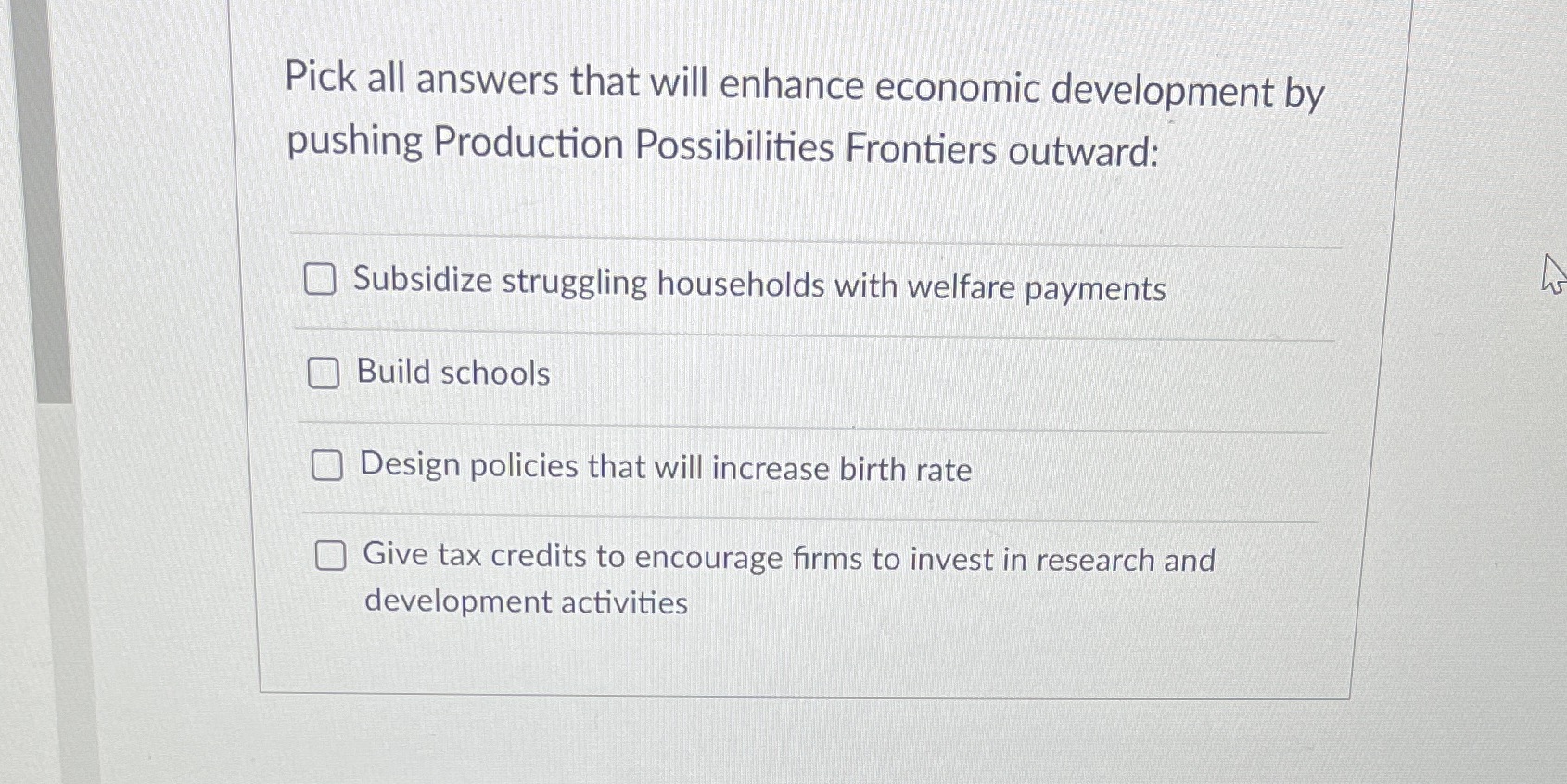 Pick all answers that will enhance economic development by pushing Production Possibilities Frontiers outward:

Subsidize struggling households with welfare payments

Build schools

Design policies that will increase birth rate

Give tax credits to encourage firms to invest in research and development activities